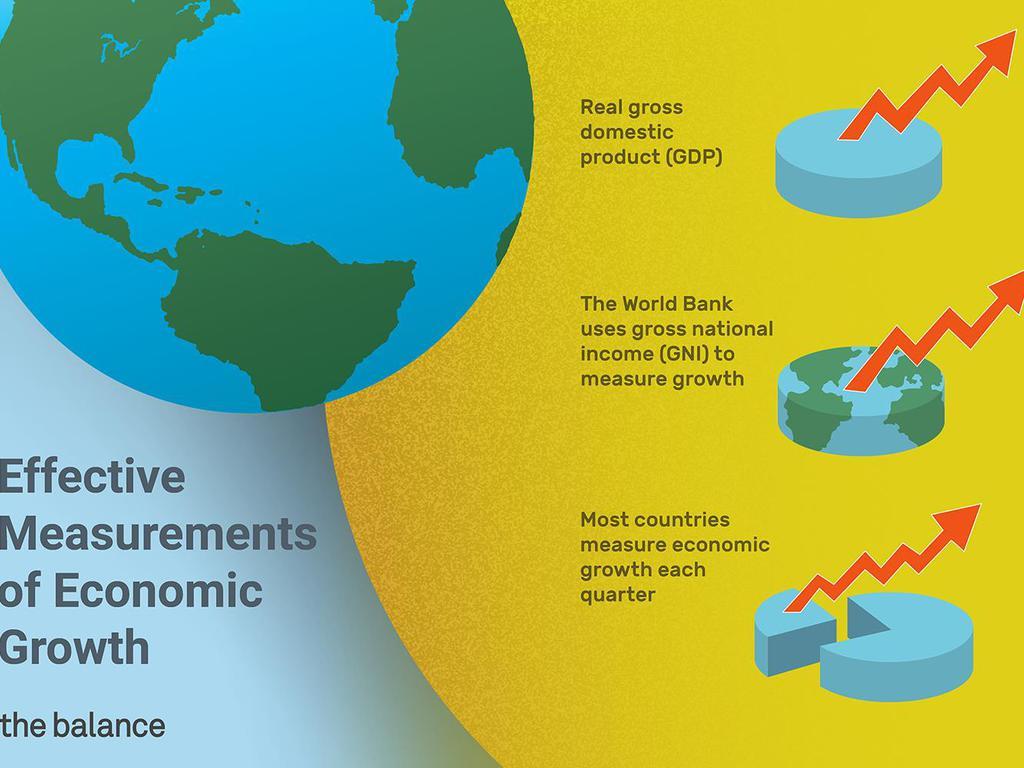 Effective Measurements of Economic Growth

the balance

Real gross domestic product (GDP)

The World Bank uses gross national income (GNI) to measure growth

Most countries measure economic growth each quarter